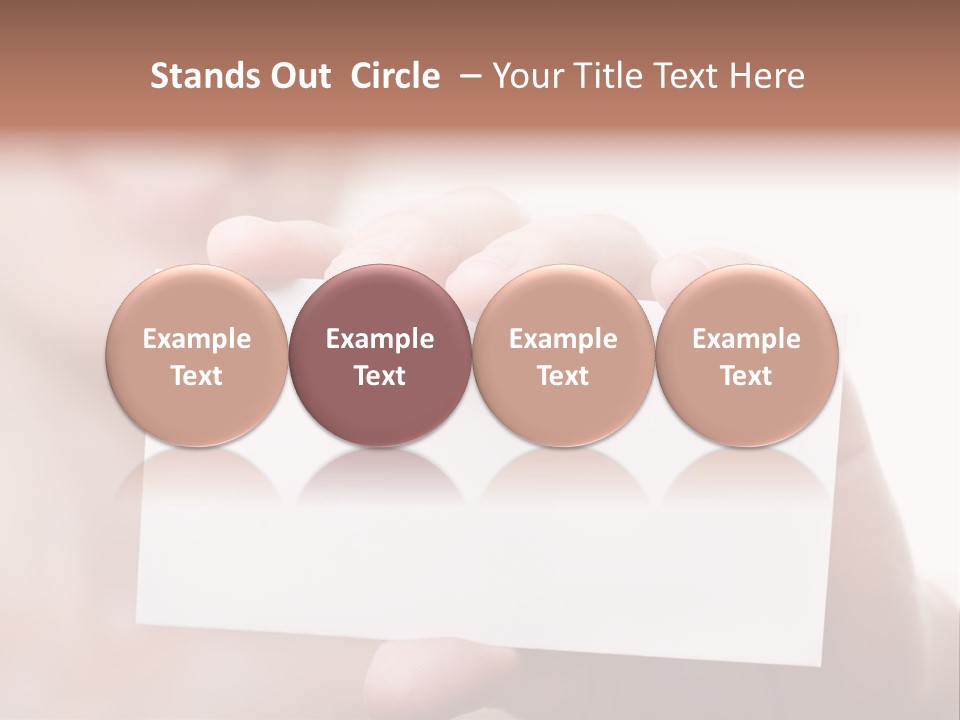 Stands Out Circle – Your Title Text Here

Example Text

Example Text

Example Text

Example Text